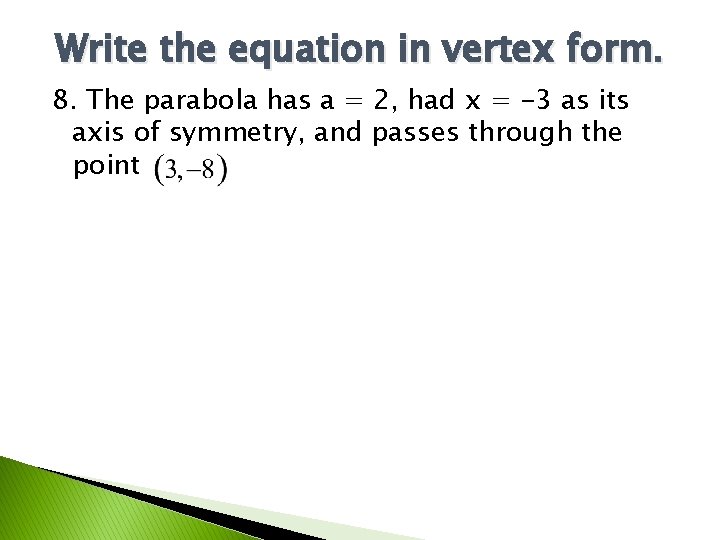 Write the equation in vertex form.

8. The parabola has a = 2, had x = -3 as its axis of symmetry, and passes through the point $(3,-8)$